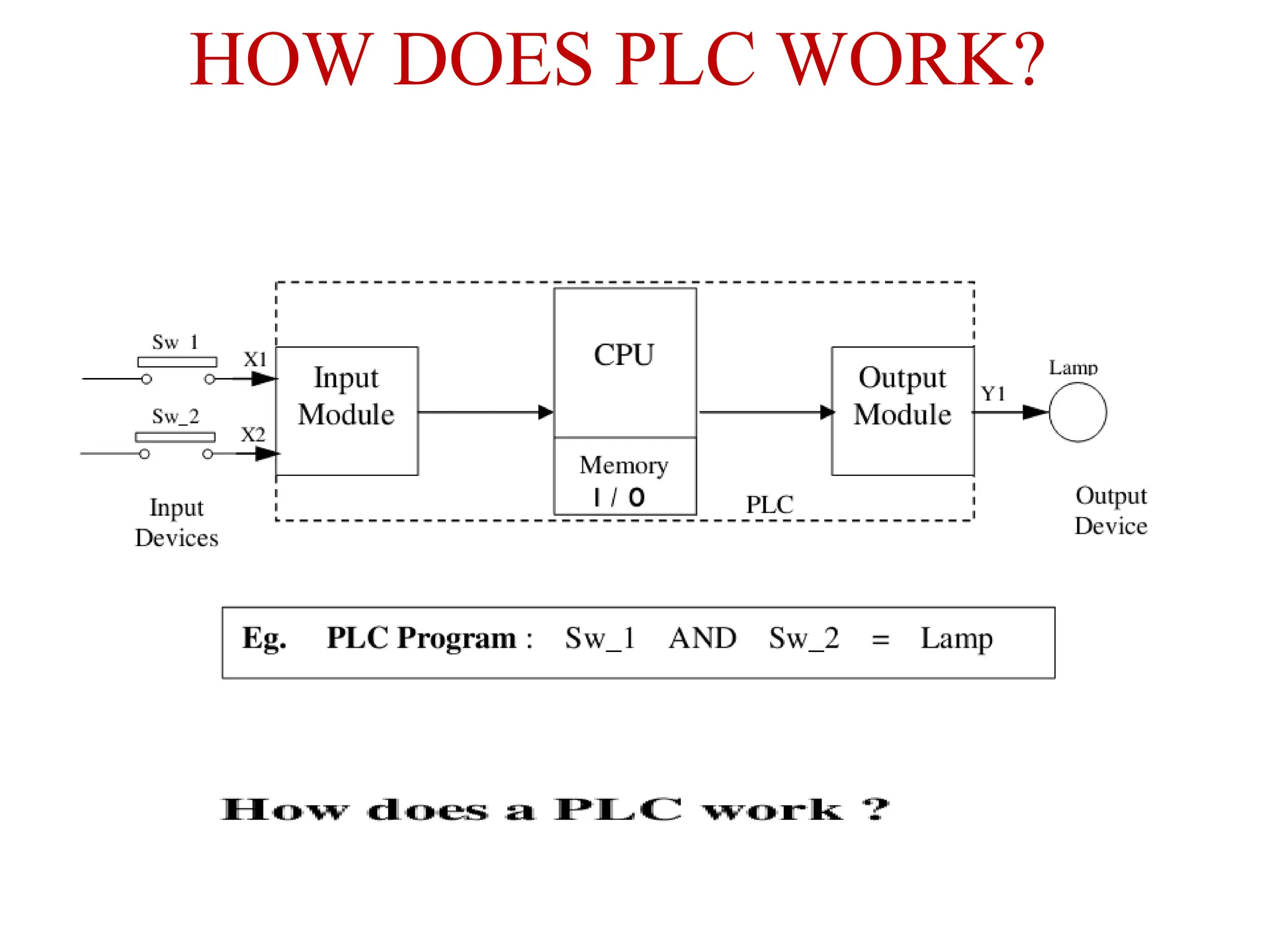 HOW DOES PLC WORK?

Sw 1

X1

Sw_2

X2

Input Devices

Input Module

CPU

Memory

I / O

PLC

Output Module

Y1

Lamp

Output Device

Eg. PLC Program : Sw_1 AND Sw_2 = Lamp

How does a PLC work ?